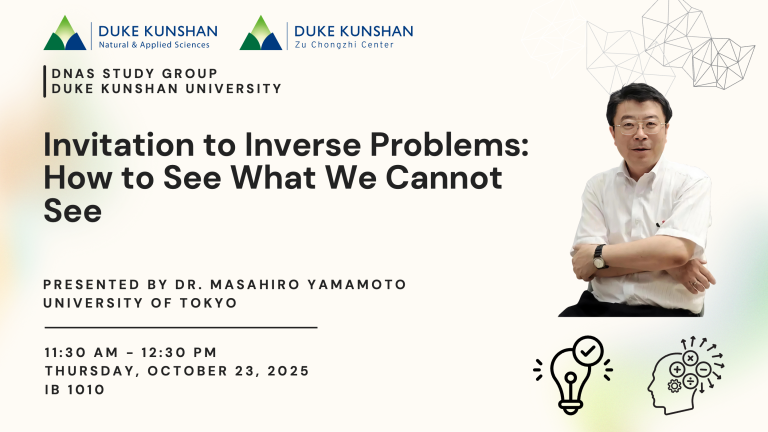 DUKE KUNSHAN
Natural & Applied Sciences

DUKE KUNSHAN
Zu Chongzhi Center

DNAS STUDY GROUP
DUKE KUNSHAN UNIVERSITY

Invitation to Inverse Problems: How to See What We Cannot See

PRESENTED BY DR. MASAHIRO YAMAMOTO
UNIVERSITY OF TOKYO

11:30 AM - 12:30 PM
THURSDAY, OCTOBER 23, 2025
IB 1010